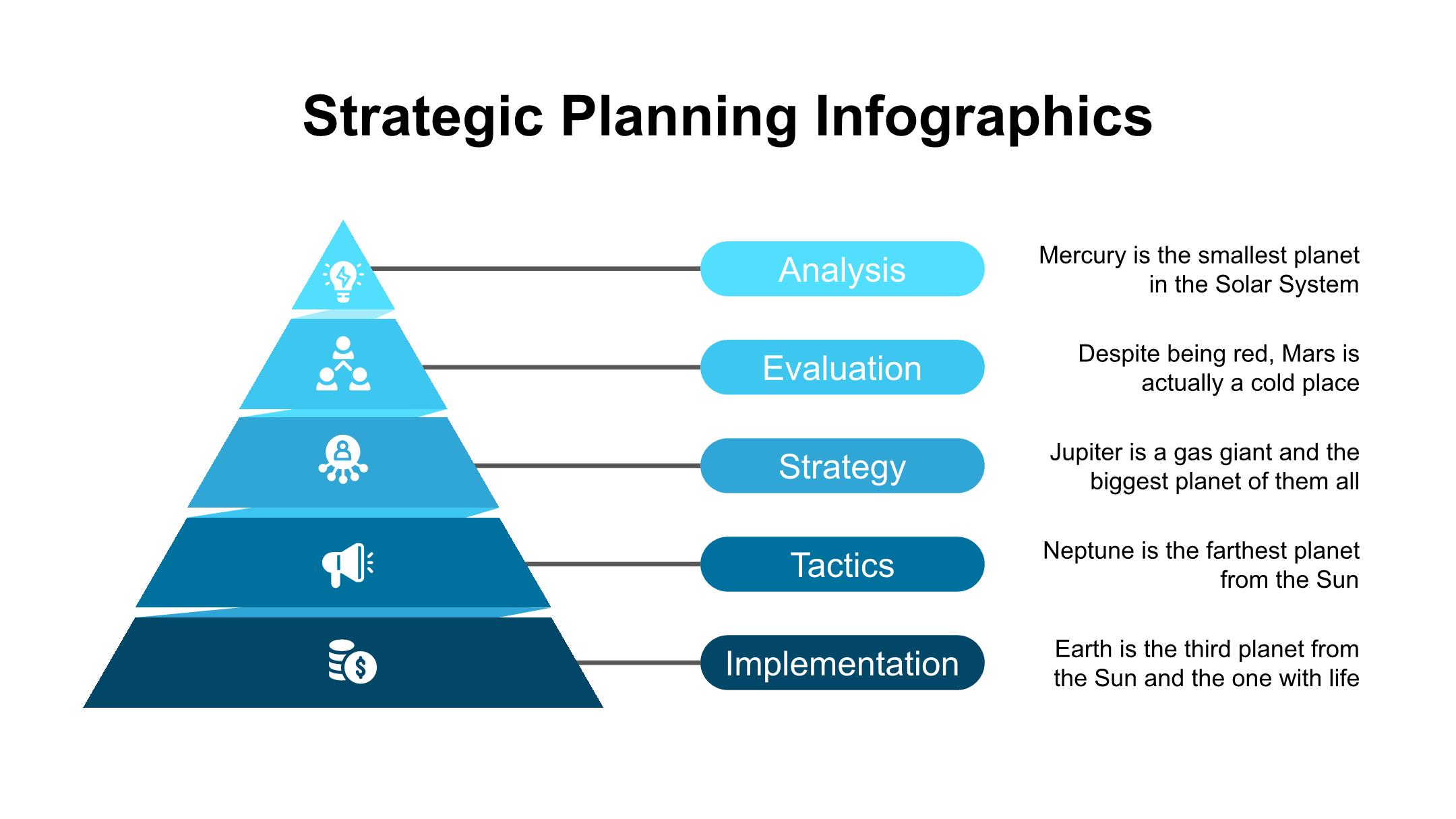 Strategic Planning Infographics

Analysis

Mercury is the smallest planet in the Solar System

Evaluation

Despite being red, Mars is actually a cold place

Strategy

Jupiter is a gas giant and the biggest planet of them all

Tactics

Neptune is the farthest planet from the Sun

Implementation

Earth is the third planet from the Sun and the one with life